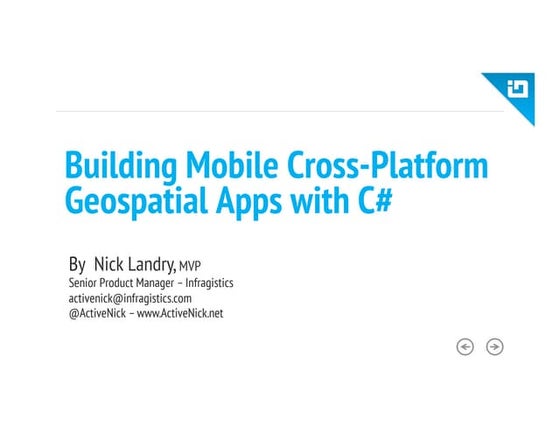 Building Mobile Cross-Platform Geospatial Apps with C#

By Nick Landry, MVP
Senior Product Manager – Infragistics
activenick@infragistics.com
@ActiveNick – www.ActiveNick.net